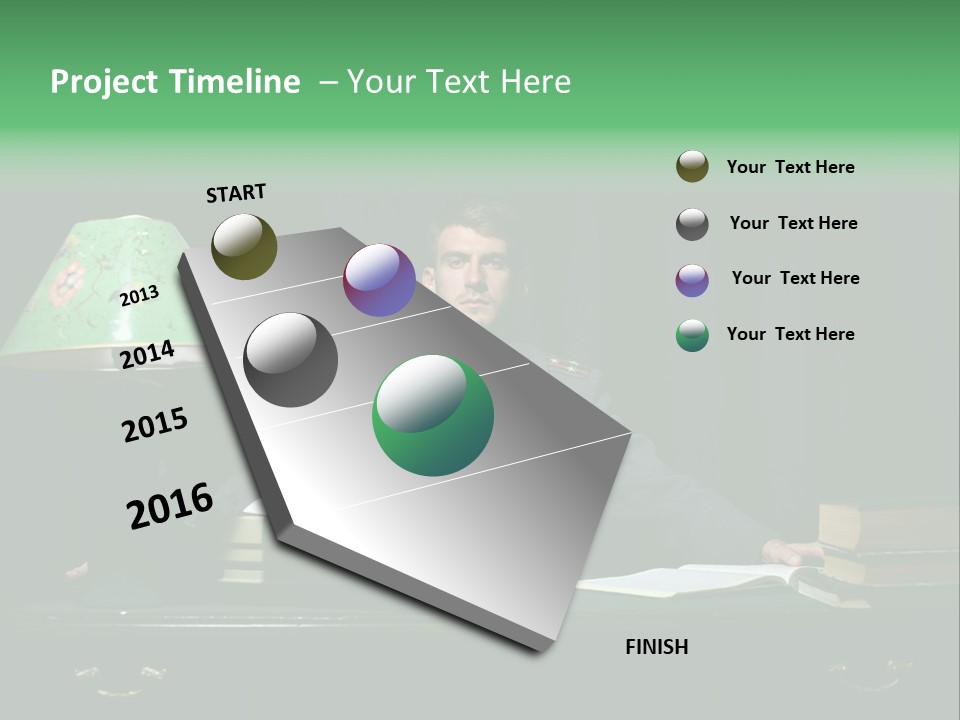 Project Timeline – Your Text Here

START

2013

2014

2015

2016

FINISH

Your Text Here

Your Text Here

Your Text Here

Your Text Here